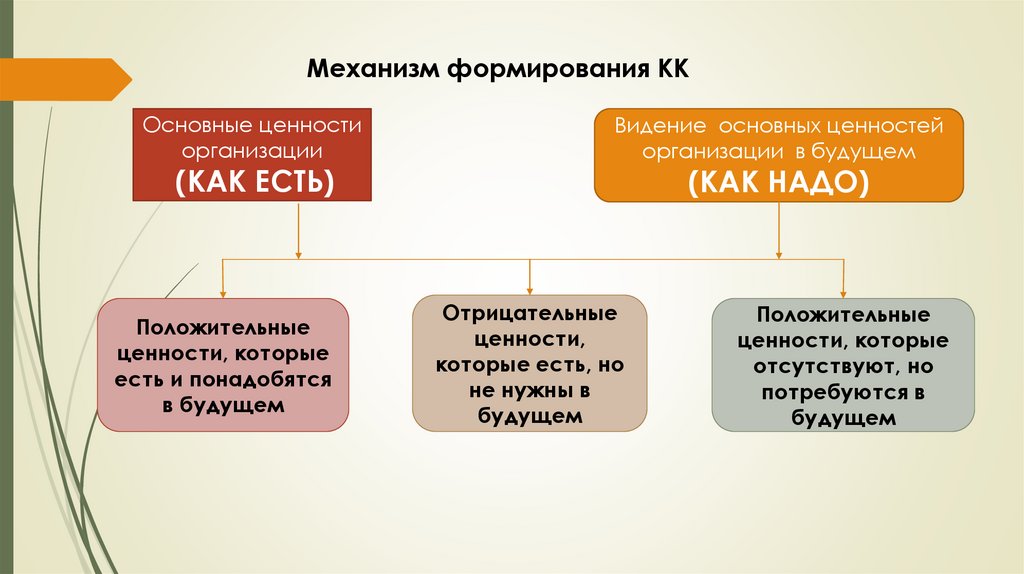 Механизм формирования КК

Основные ценности организации
(КАК ЕСТЬ)

Видение основных ценностей организации в будущем
(КАК НАДО)

Положительные ценности, которые есть и понадобятся в будущем

Отрицательные ценности, которые есть, но не нужны в будущем

Положительные ценности, которые отсутствуют, но потребуются в будущем